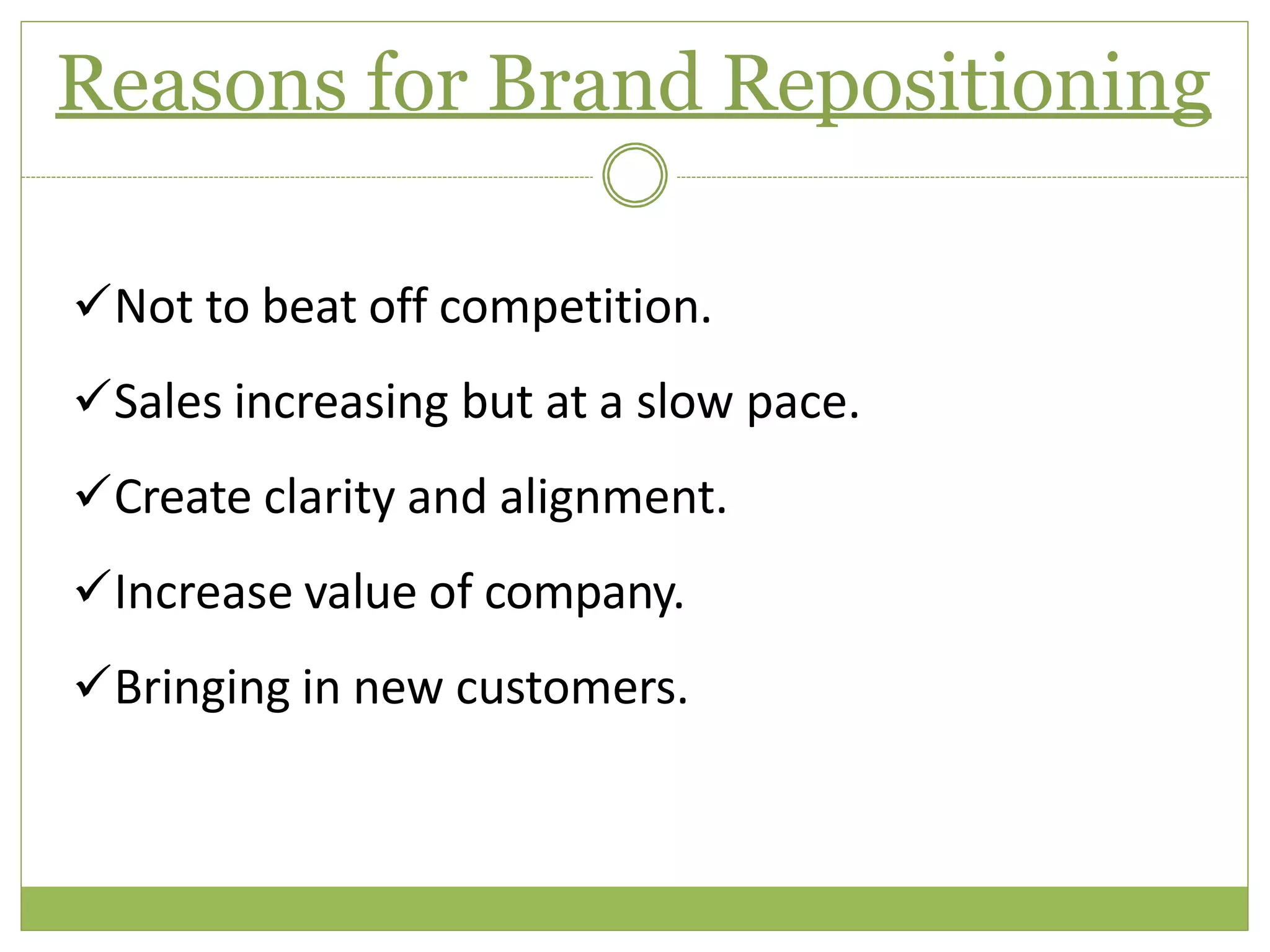 Reasons for Brand Repositioning

✓Not to beat off competition.

✓Sales increasing but at a slow pace.

✓Create clarity and alignment.

✓Increase value of company.

✓Bringing in new customers.